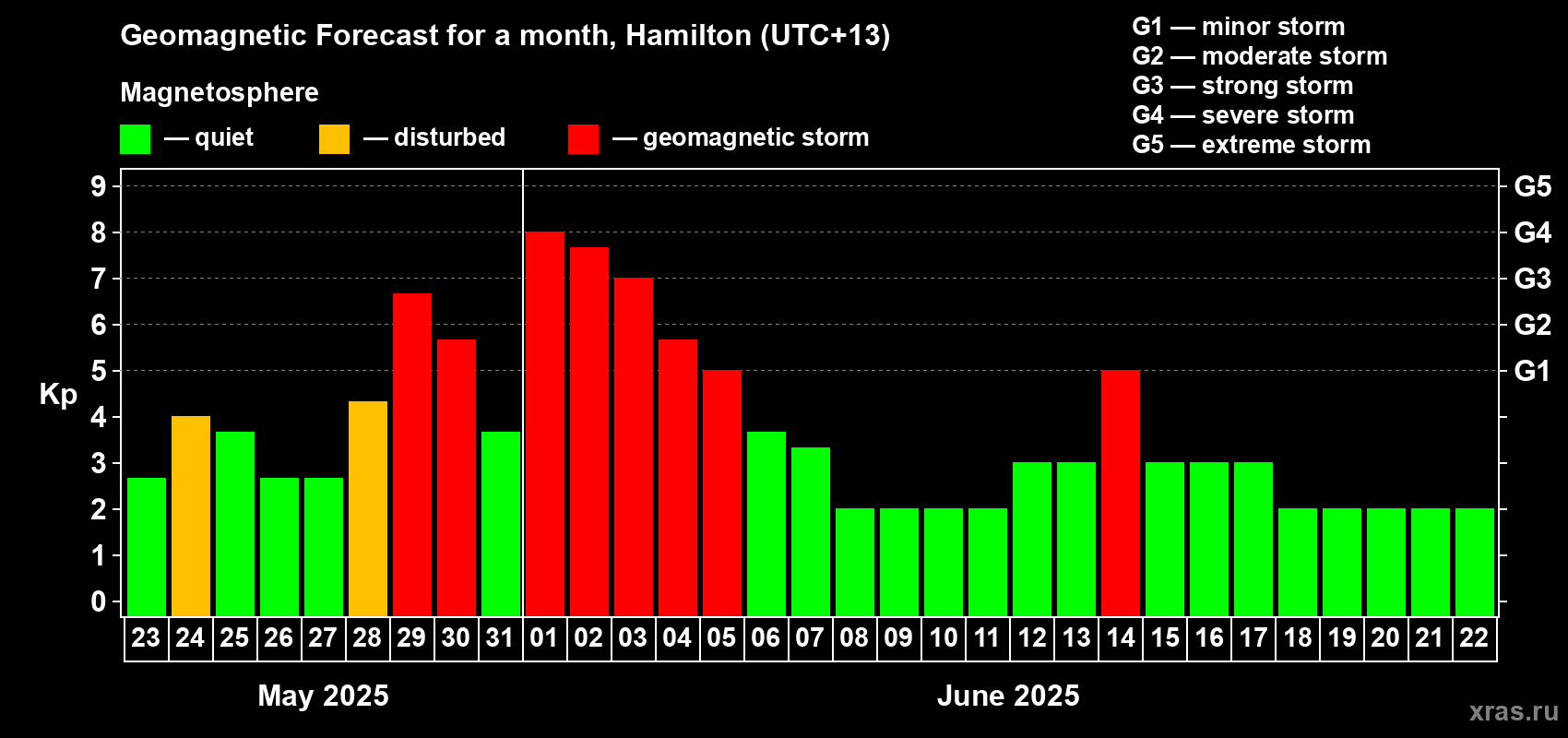 Geomagnetic Forecast for a month, Hamilton (UTC+13)

Magnetosphere

— quiet — disturbed — geomagnetic storm

G1 — minor storm
G2 — moderate storm
G3 — strong storm
G4 — severe storm
G5 — extreme storm

Kp

9
8
7
6
5
4
3
2
1
0

G5
G4
G3
G2
G1

23 24 25 26 27 28 29 30 31 01 02 03 04 05 06 07 08 09 10 11 12 13 14 15 16 17 18 19 20 21 22

May 2025

June 2025

xras.ru